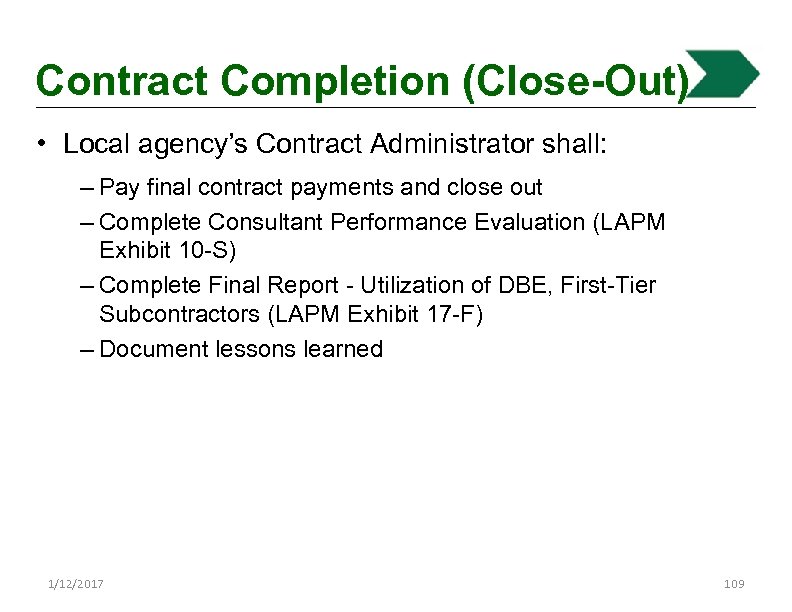 Contract Completion (Close-Out)

• Local agency's Contract Administrator shall:

– Pay final contract payments and close out

– Complete Consultant Performance Evaluation (LAPM Exhibit 10-S)

– Complete Final Report - Utilization of DBE, First-Tier Subcontractors (LAPM Exhibit 17-F)

– Document lessons learned

1/12/2017

109